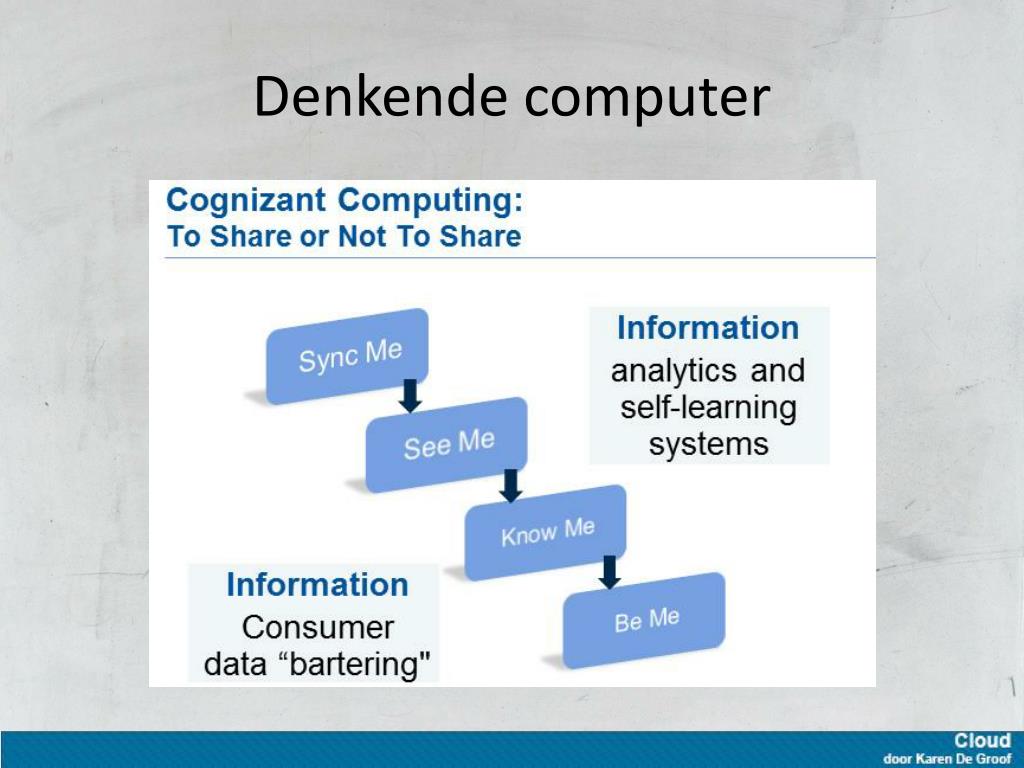 Denkende computer

Cognizant Computing:
To Share or Not To Share

Sync Me
See Me
Know Me
Be Me

Information
analytics and self-learning systems

Information
Consumer data “bartering"

Cloud
door Karen De Groof